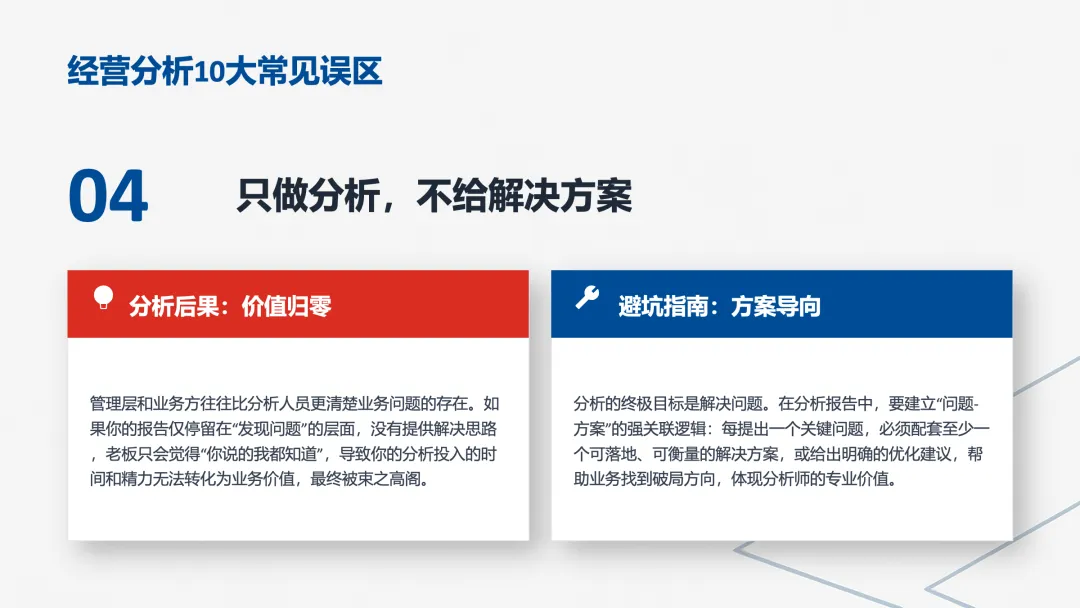 经营分析10大常见误区

04 只做分析，不给解决方案

分析后果：价值归零

管理层和业务方往往比分析人员更清楚业务问题的存在。如果你的报告仅停留在“发现问题”的层面，没有提供解决思路，老板只会觉得“你说的我都知道”，导致你的分析投入的时间和精力无法转化为业务价值，最终被束之高阁。

避坑指南：方案导向

分析的终极目标是解决问题。在分析报告中，要建立“问题-方案”的强关联逻辑：每提出一个关键问题，必须配套至少一个可落地、可衡量的解决方案，或给出明确的优化建议，帮助业务找到破局方向，体现分析师的专业价值。